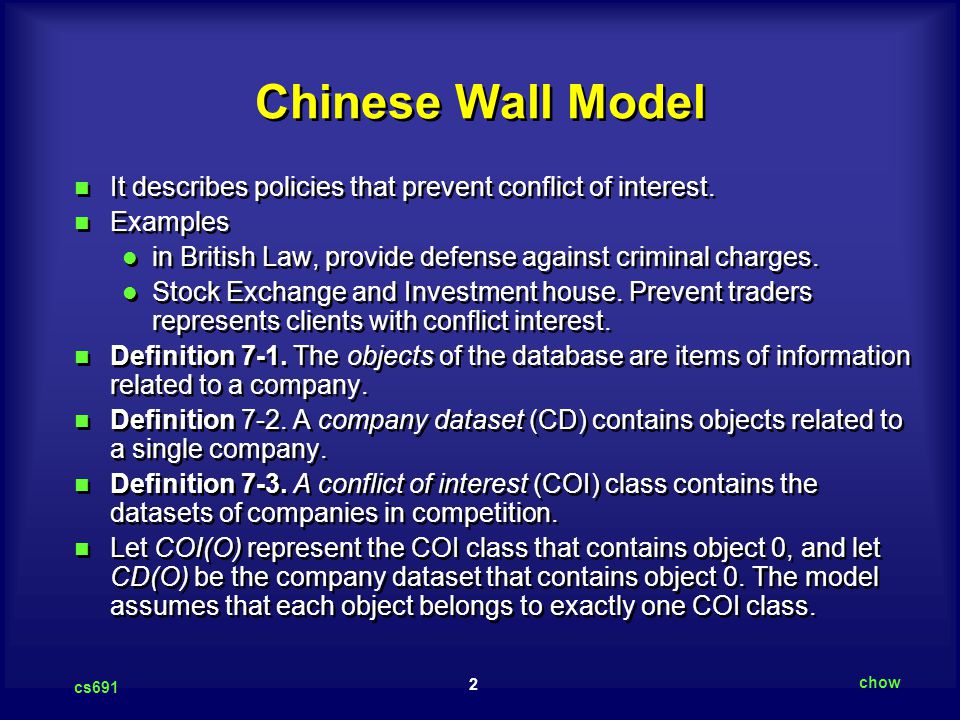 Chinese Wall Model

It describes policies that prevent conflict of interest.

Examples

in British Law, provide defense against criminal charges.

Stock Exchange and Investment house. Prevent traders represents clients with conflict interest.

Definition 7-1. The objects of the database are items of information related to a company.

Definition 7-2. A company dataset (CD) contains objects related to a single company.

Definition 7-3. A conflict of interest (COI) class contains the datasets of companies in competition.

Let COI(O) represent the COI class that contains object 0, and let CD(O) be the company dataset that contains object 0. The model assumes that each object belongs to exactly one COI class.

cs691

2

chow